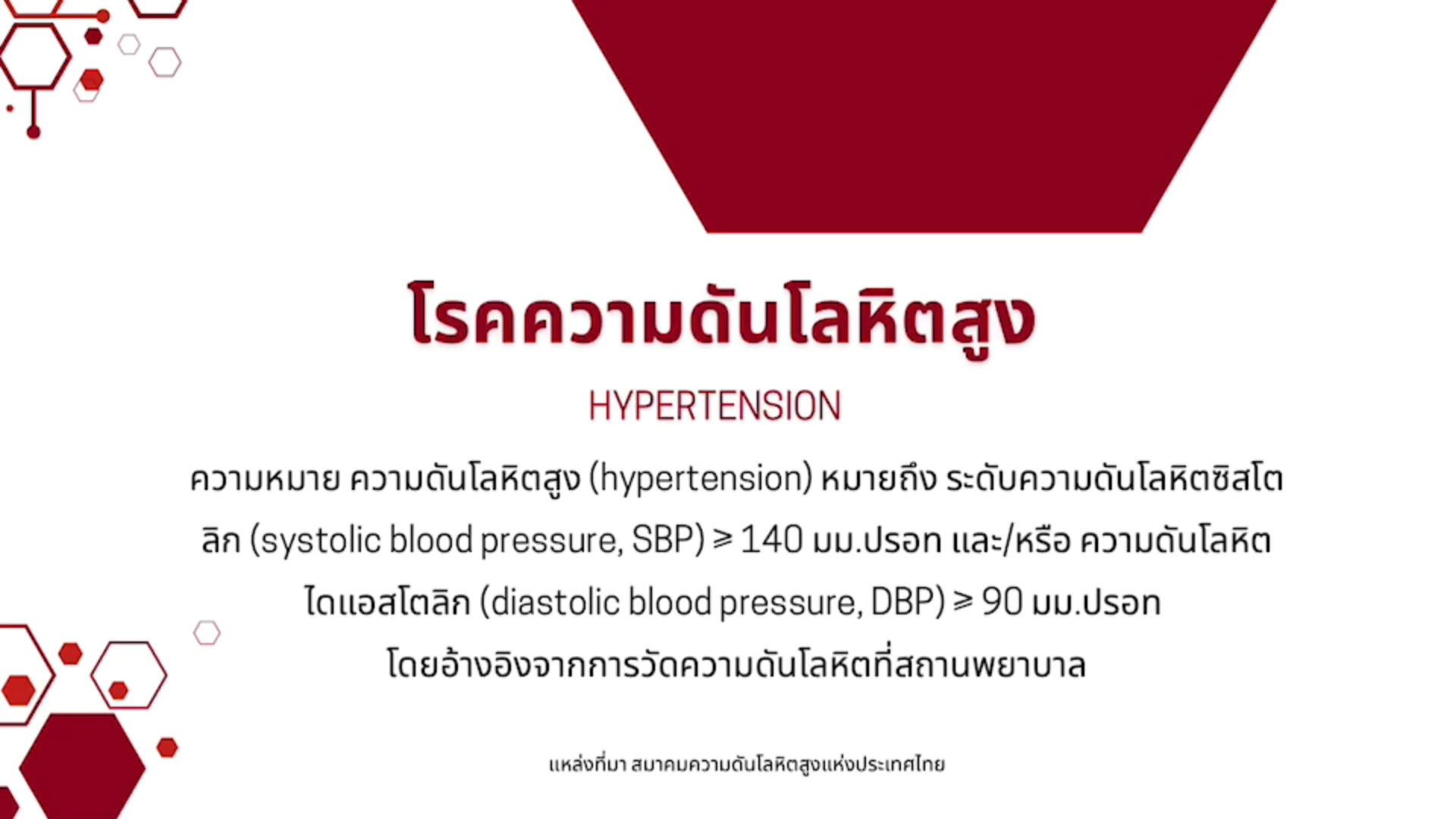 โรคความดันโลหิตสูง

HYPERTENSION

ความหมาย ความดันโลหิตสูง (hypertension) หมายถึง ระดับความดันโลหิตซิสโตลิก (systolic blood pressure, SBP) ≥ 140 มม.ปรอท และ/หรือ ความดันโลหิตไดแอสโตลิก (diastolic blood pressure, DBP) ≥ 90 มม.ปรอท โดยอ้างอิงจากการวัดความดันโลหิตที่สถานพยาบาล

แหล่งที่มา สมาคมความดันโลหิตสูงแห่งประเทศไทย